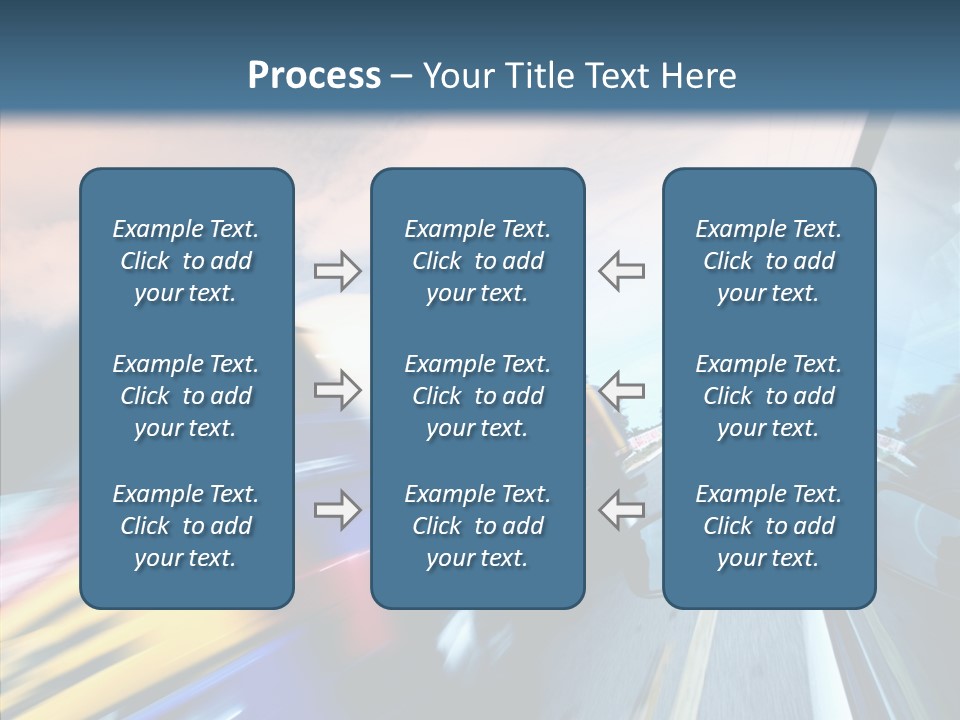 Process – Your Title Text Here

Example Text. Click to add your text.

Example Text. Click to add your text.

Example Text. Click to add your text.

Example Text. Click to add your text.

Example Text. Click to add your text.

Example Text. Click to add your text.

Example Text. Click to add your text.

Example Text. Click to add your text.

Example Text. Click to add your text.